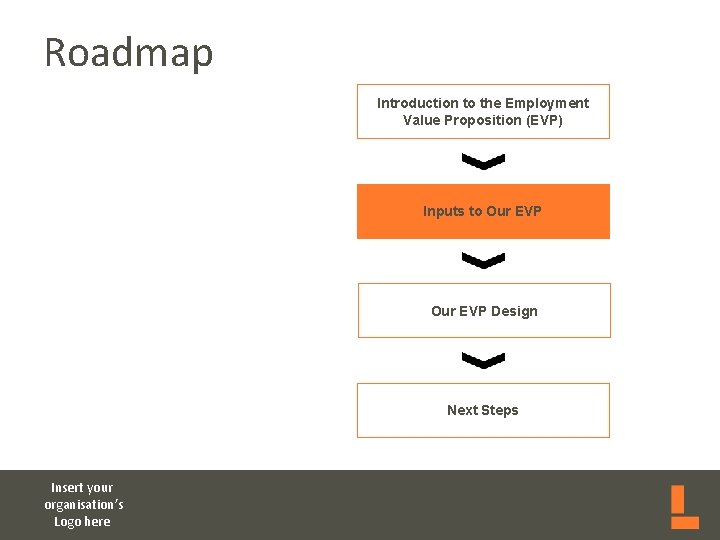 Roadmap

Introduction to the Employment Value Proposition (EVP)

Inputs to Our EVP

Our EVP Design

Next Steps

Insert your organisation's Logo here